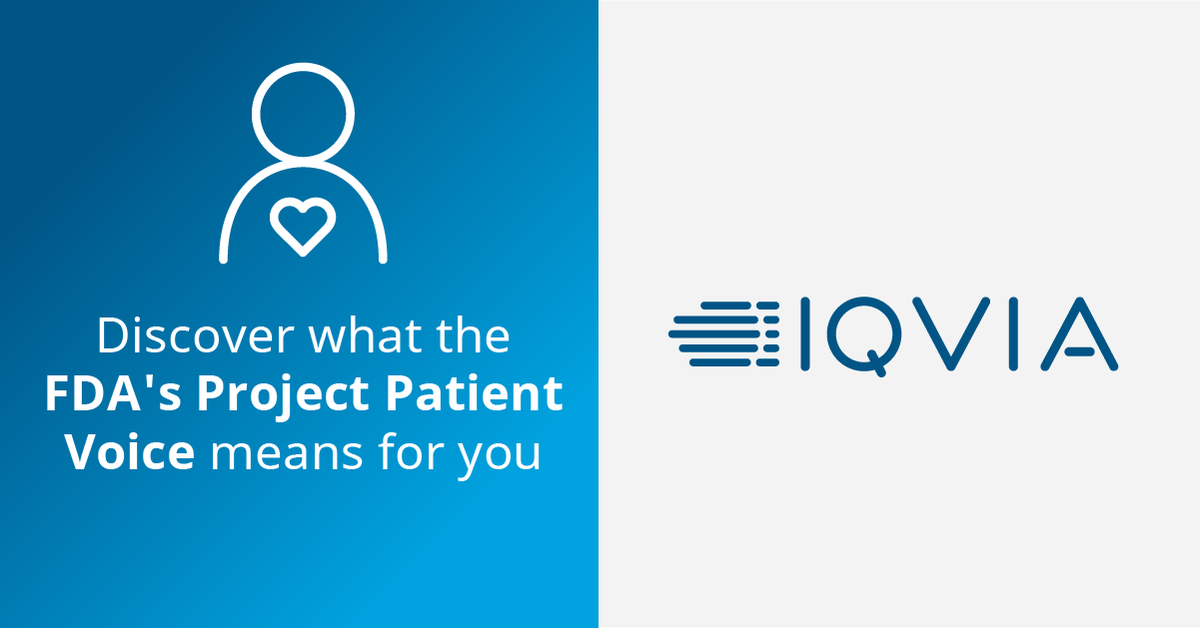 Discover what the FDA's Project Patient Voice means for you

IQVIA